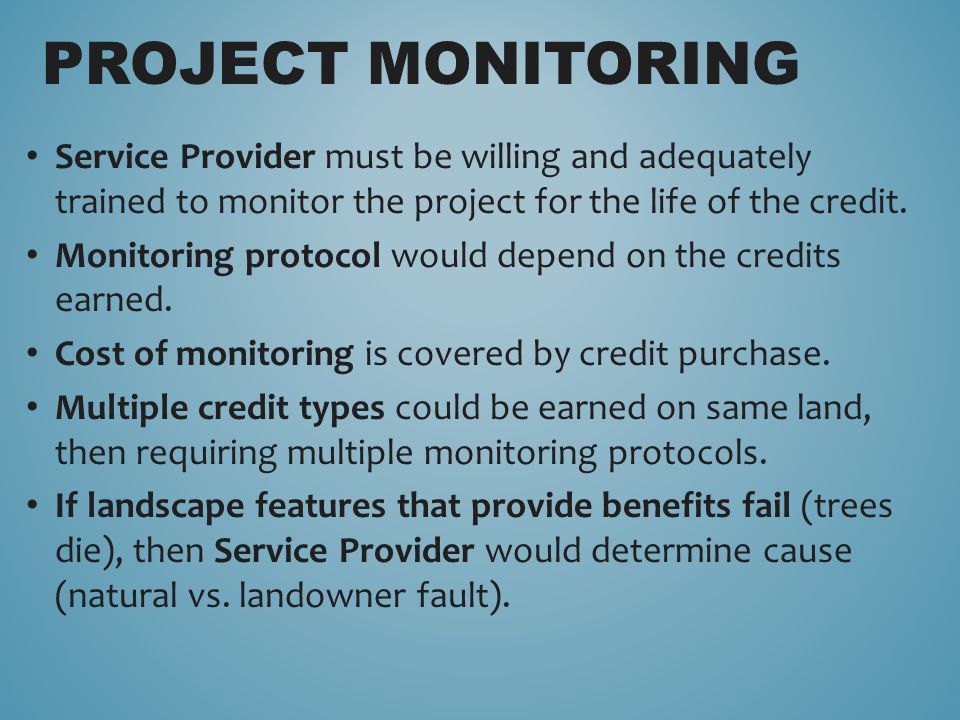 PROJECT MONITORING

• Service Provider must be willing and adequately trained to monitor the project for the life of the credit.

• Monitoring protocol would depend on the credits earned.

• Cost of monitoring is covered by credit purchase.

• Multiple credit types could be earned on same land, then requiring multiple monitoring protocols.

• If landscape features that provide benefits fail (trees die), then Service Provider would determine cause (natural vs. landowner fault).